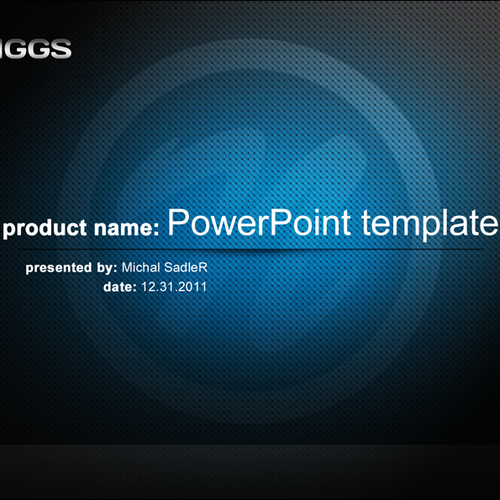 IGGS

product name: PowerPoint template

presented by: Michal SadleR
date: 12.31.2011